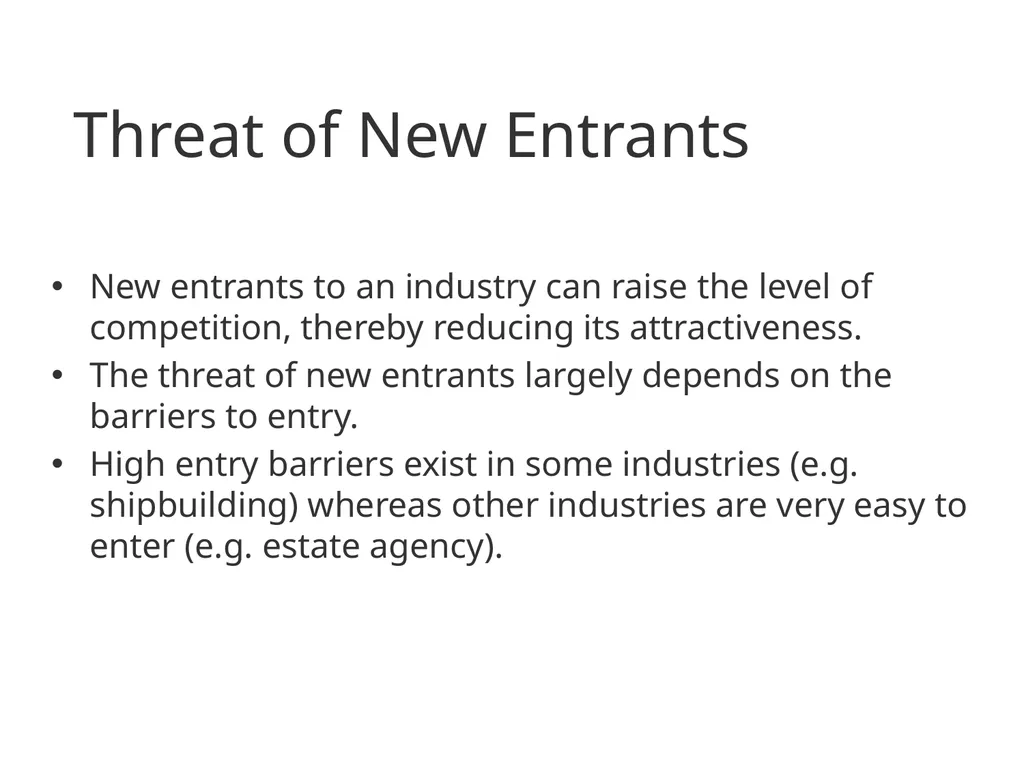 Threat of New Entrants

• New entrants to an industry can raise the level of competition, thereby reducing its attractiveness.
• The threat of new entrants largely depends on the barriers to entry.
• High entry barriers exist in some industries (e.g. shipbuilding) whereas other industries are very easy to enter (e.g. estate agency).